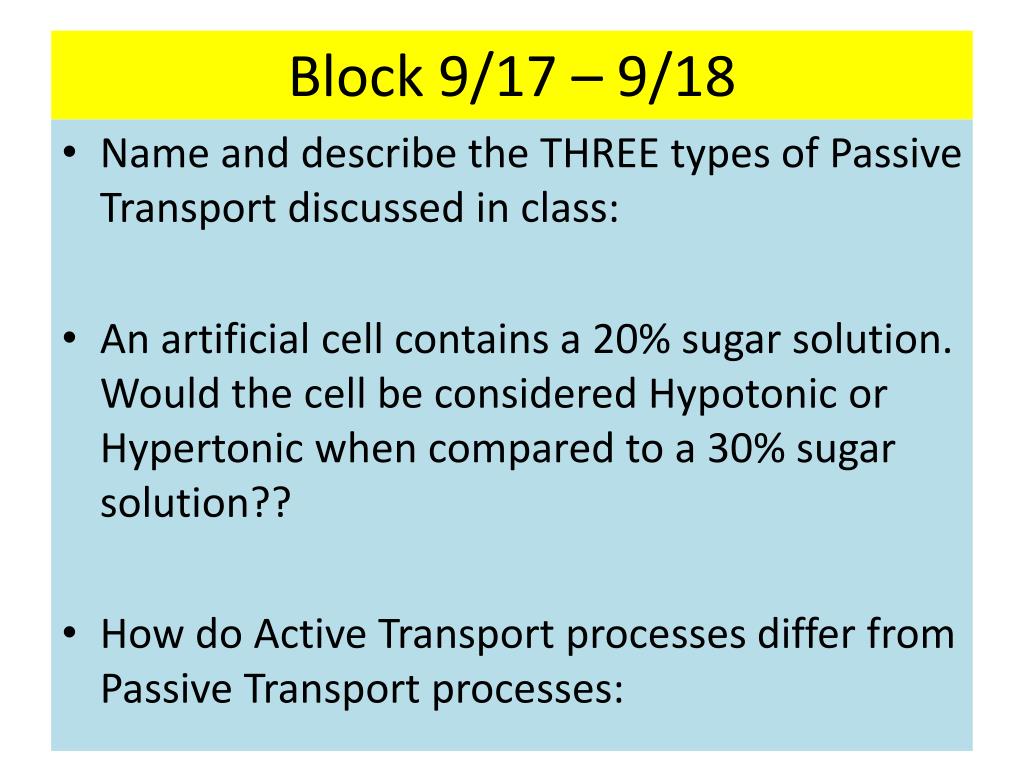 Block 9/17 – 9/18

• Name and describe the THREE types of Passive Transport discussed in class:

• An artificial cell contains a 20% sugar solution. Would the cell be considered Hypotonic or Hypertonic when compared to a 30% sugar solution??

• How do Active Transport processes differ from Passive Transport processes: